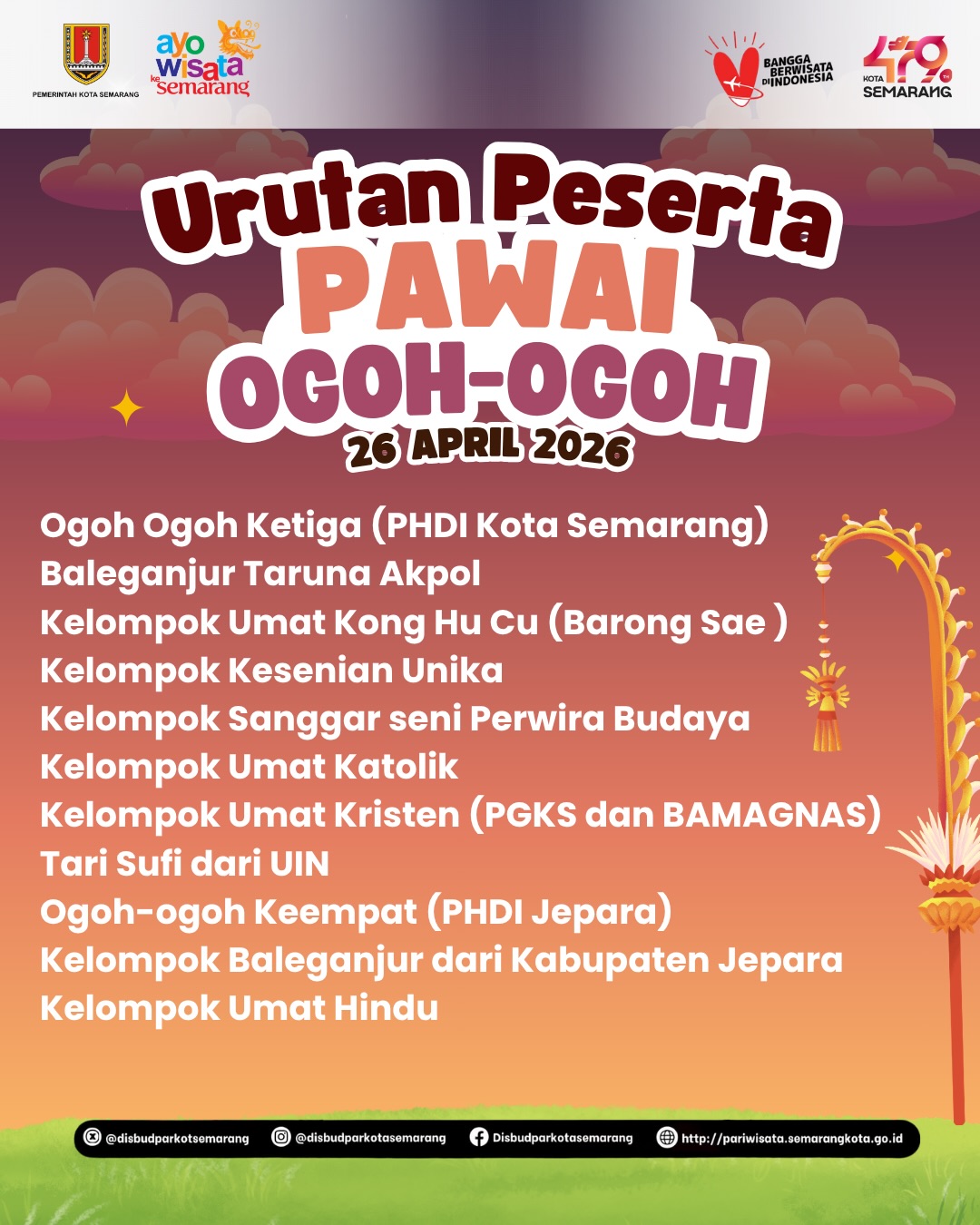 PEMERINTAH KOTA SEMARANG

ayo wisata ke semarang

BANGGA BERWISATA DI INDONESIA

479 KOTA SEMARANG

Urutan Peserta
PAWAI
OGOH-OGOH
26 APRIL 2026

Ogoh Ogoh Ketiga (PHDI Kota Semarang)
Baleganjur Taruna Akpol
Kelompok Umat Kong Hu Cu (Barong Sae )
Kelompok Kesenian Unika
Kelompok Sanggar seni Perwira Budaya
Kelompok Umat Katolik
Kelompok Umat Kristen (PGKS dan BAMAGNAS)
Tari Sufi dari UIN
Ogoh-ogoh Keempat (PHDI Jepara)
Kelompok Baleganjur dari Kabupaten Jepara
Kelompok Umat Hindu

@disbudparkotsemarang @disbudparkotasemarang Disbudparkotasemarang http://pariwisata.semarangkota.go.id